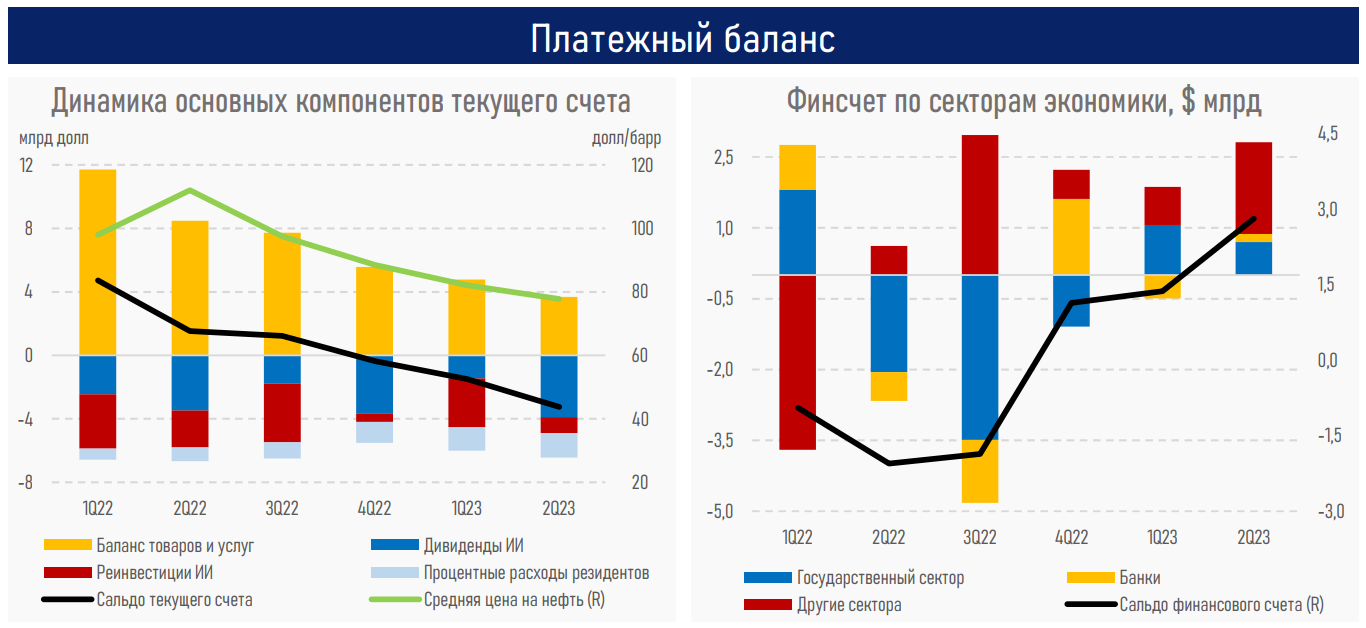 Платежный баланс

Динамика основных компонентов текущего счета

млрд долл

долл/барр

12
8
4
0
-4
-8

120
100
80
60
40
20

1Q22
2Q22
3Q22
4Q22
1Q23
2Q23

Баланс товаров и услуг
Дивиденды ИИ
Реинвестиции ИИ
Процентные расходы резидентов
Сальдо текущего счета
Средняя цена на нефть (R)

Финсчет по секторам экономики, $ млрд

2,5
1,0
-0,5
-2,0
-3,5
-5,0

4,5
3,0
1,5
0,0
-1,5
-3,0

1Q22
2Q22
3Q22
4Q22
1Q23
2Q23

Государственный сектор
Банки
Другие сектора
Сальдо финансового счета (R)